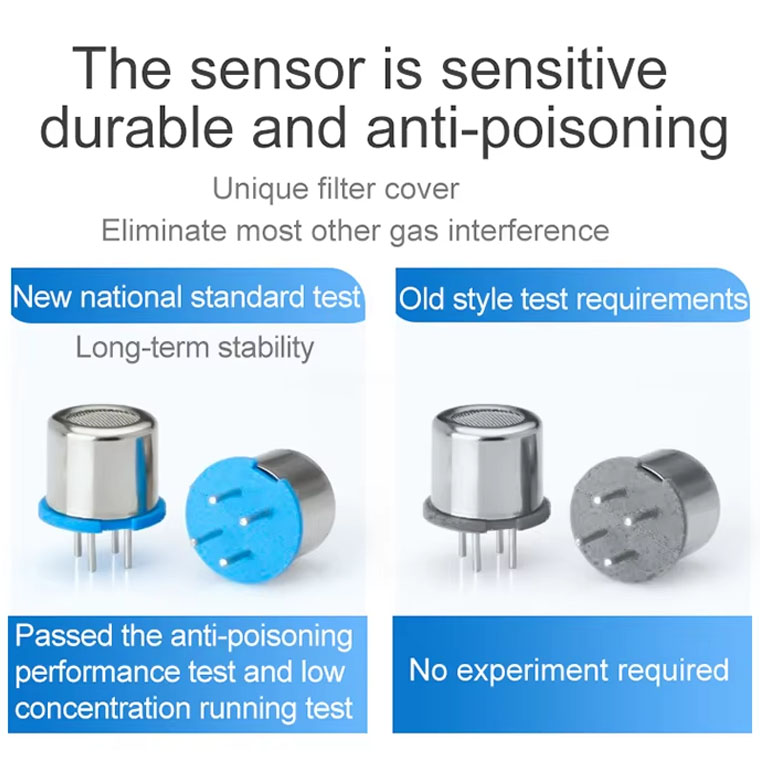 The sensor is sensitive durable and anti-poisoning

Unique filter cover

Eliminate most other gas interference

New national standard test

Long-term stability

Passed the anti-poisoning performance test and low concentration running test

Old style test requirements

No experiment required